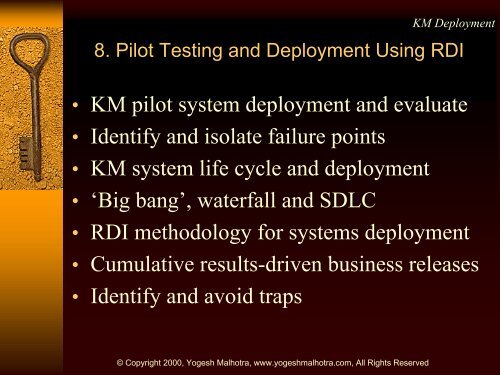 KM Deployment

8. Pilot Testing and Deployment Using RDI

• KM pilot system deployment and evaluate
• Identify and isolate failure points
• KM system life cycle and deployment
• ‘Big bang’, waterfall and SDLC
• RDI methodology for systems deployment
• Cumulative results-driven business releases
• Identify and avoid traps

© Copyright 2000, Yogesh Malhotra, www.yogeshmalhotra.com, All Rights Reserved